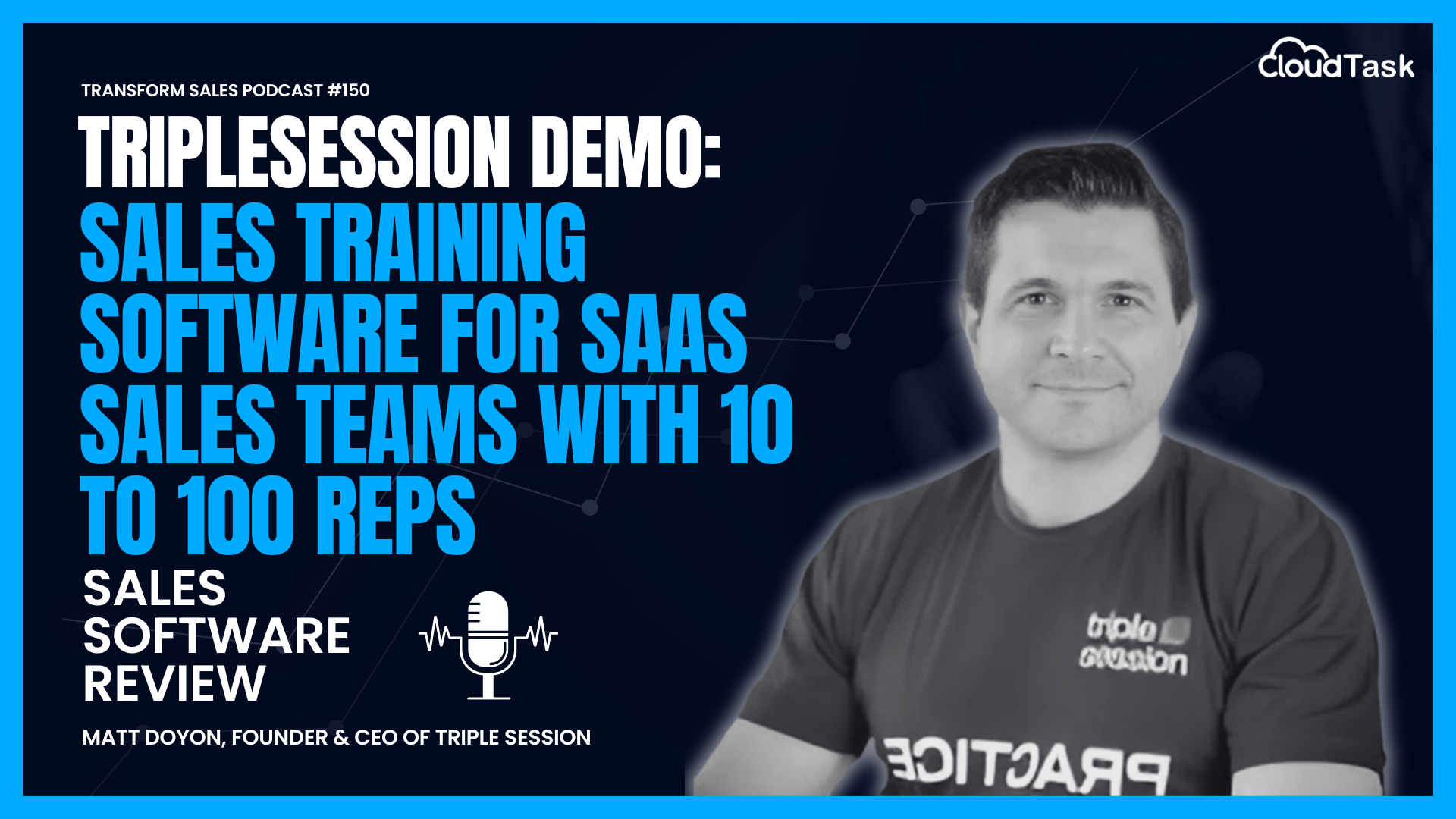 CloudTask

TRANSFORM SALES PODCAST #150

TRIPLESESSION DEMO: SALES TRAINING SOFTWARE FOR SAAS SALES TEAMS WITH 10 TO 100 REPS

SALES SOFTWARE REVIEW

MATT DOYON, FOUNDER & CEO OF TRIPLE SESSION

triple session

PRACTICE